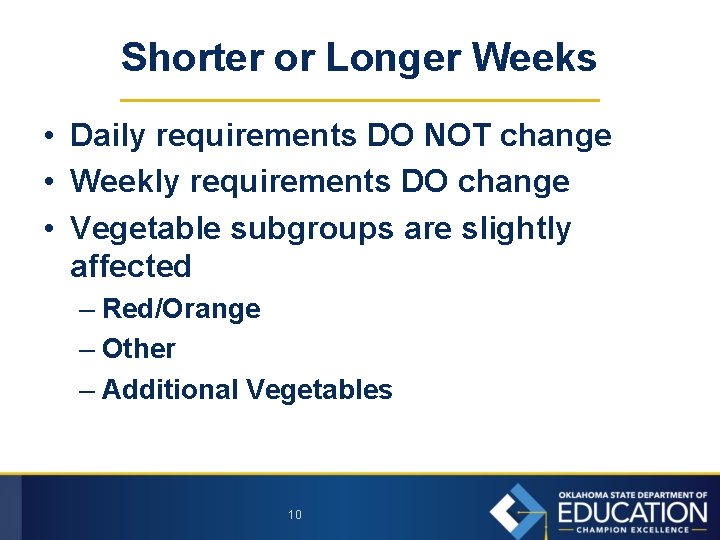 Shorter or Longer Weeks

• Daily requirements DO NOT change
• Weekly requirements DO change
• Vegetable subgroups are slightly affected
  – Red/Orange
  – Other
  – Additional Vegetables

10

OKLAHOMA STATE DEPARTMENT OF
EDUCATION
CHAMPION EXCELLENCE